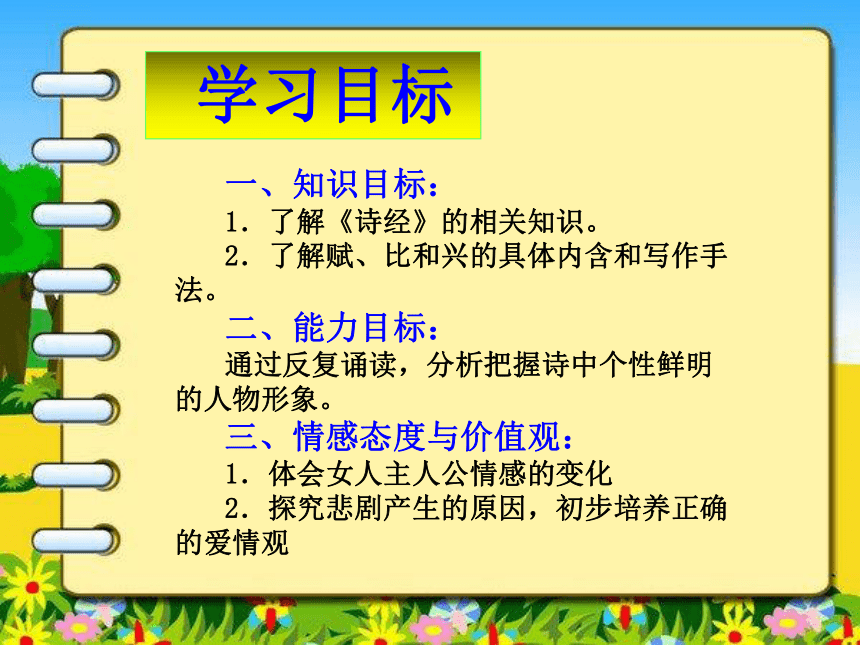 学习目标

一、知识目标：

1．了解《诗经》的相关知识。

2．了解赋、比和兴的具体内含和写作手法。

二、能力目标：

通过反复诵读，分析把握诗中个性鲜明的人物形象。

三、情感态度与价值观：

1．体会女人主人公情感的变化

2．探究悲剧产生的原因，初步培养正确的爱情观